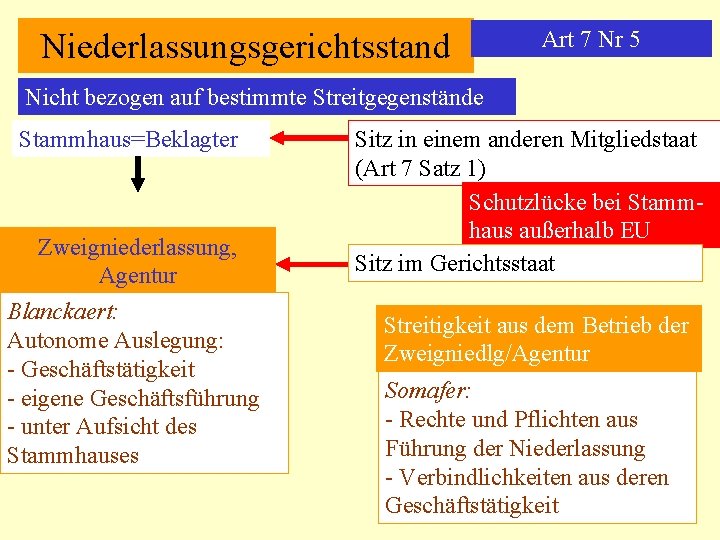 Niederlassungsgerichtsstand

Art 7 Nr 5

Nicht bezogen auf bestimmte Streitgegenstände

Stammhaus=Beklagter

Sitz in einem anderen Mitgliedstaat (Art 7 Satz 1)

Schutzlücke bei Stammhaus außerhalb EU

Zweigniederlassung, Agentur

Sitz im Gerichtsstaat

Blanckaert:
Autonome Auslegung:
- Geschäftstätigkeit
- eigene Geschäftsführung
- unter Aufsicht des Stammhauses

Streitigkeit aus dem Betrieb der Zweigniedlg/Agentur

Somafer:
- Rechte und Pflichten aus Führung der Niederlassung
- Verbindlichkeiten aus deren Geschäftstätigkeit